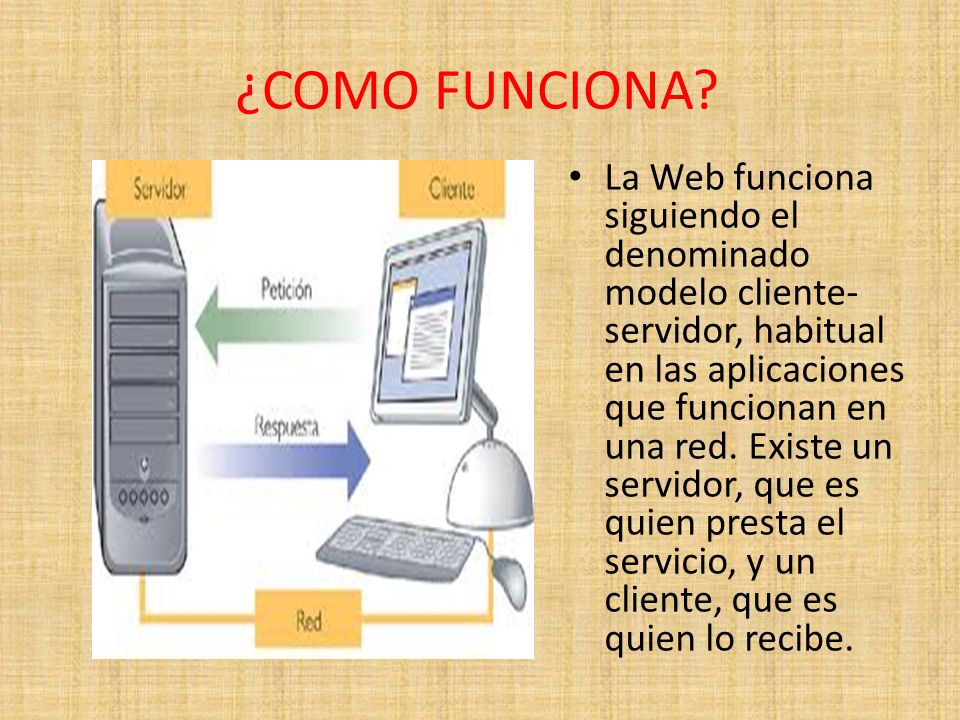 ¿COMO FUNCIONA?

Servidor

Cliente

Petición

Respuesta

Red

• La Web funciona siguiendo el denominado modelo cliente-servidor, habitual en las aplicaciones que funcionan en una red. Existe un servidor, que es quien presta el servicio, y un cliente, que es quien lo recibe.